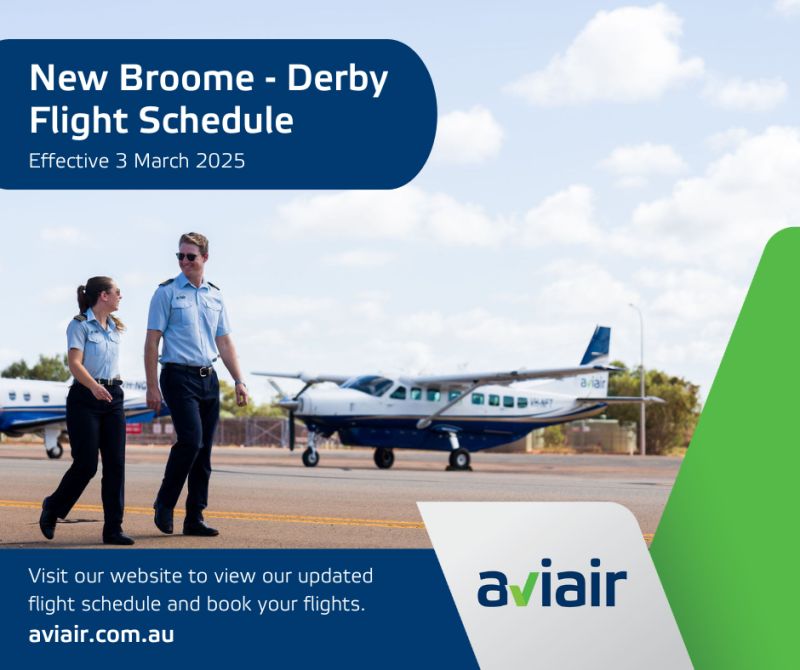 New Broome - Derby Flight Schedule
Effective 3 March 2025

aviair

Visit our website to view our updated flight schedule and book your flights.
aviair.com.au

aviair